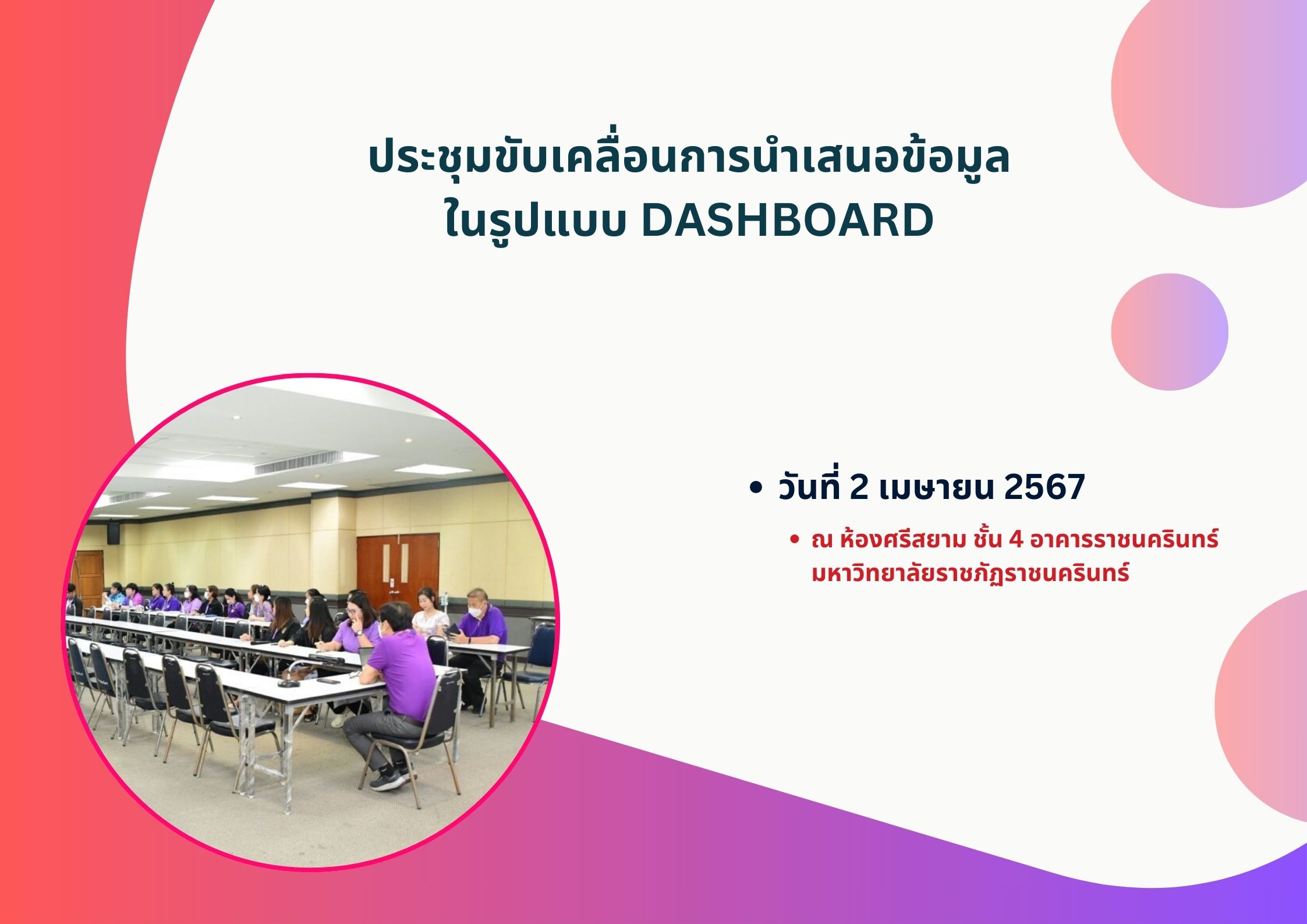 ประชุมขับเคลื่อนการนำเสนอข้อมูล ในรูปแบบ DASHBOARD

• วันที่ 2 เมษายน 2567

• ณ ห้องศรีสยาม ชั้น 4 อาคารราชนครินทร์ มหาวิทยาลัยราชภัฏราชนครินทร์